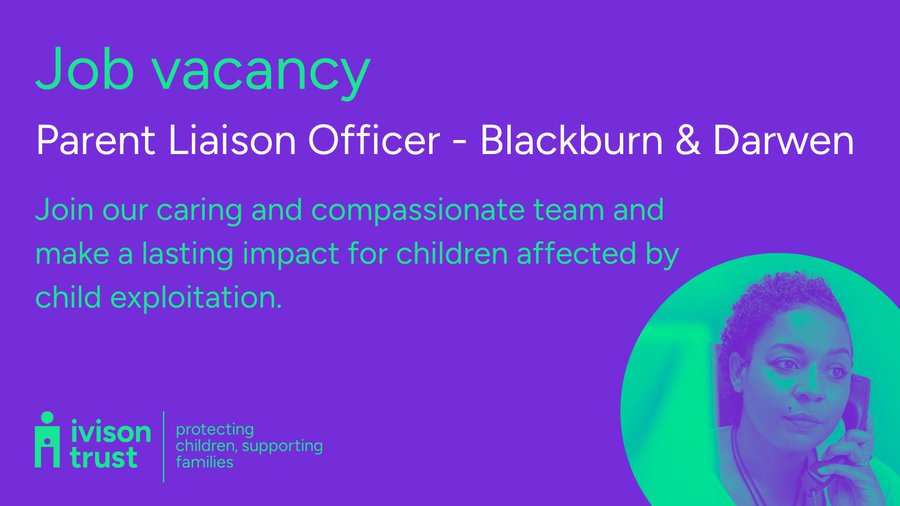 Job vacancy

Parent Liaison Officer - Blackburn & Darwen

Join our caring and compassionate team and make a lasting impact for children affected by child exploitation.

ivison trust

protecting children, supporting families